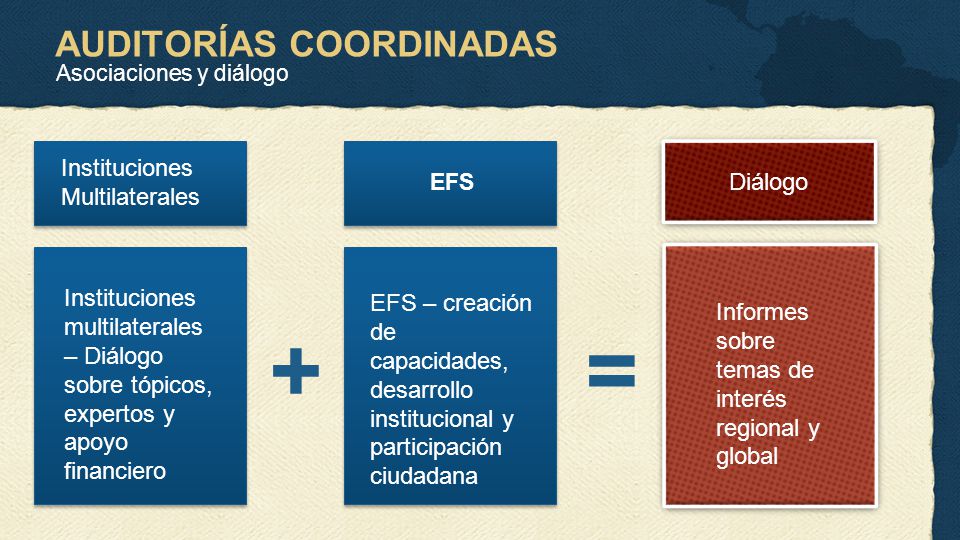 AUDITORÍAS COORDINADAS
Asociaciones y diálogo

Instituciones Multilaterales

EFS

Diálogo

Instituciones multilaterales – Diálogo sobre tópicos, expertos y apoyo financiero

+

EFS – creación de capacidades, desarrollo institucional y participación ciudadana

=

Informes sobre temas de interés regional y global